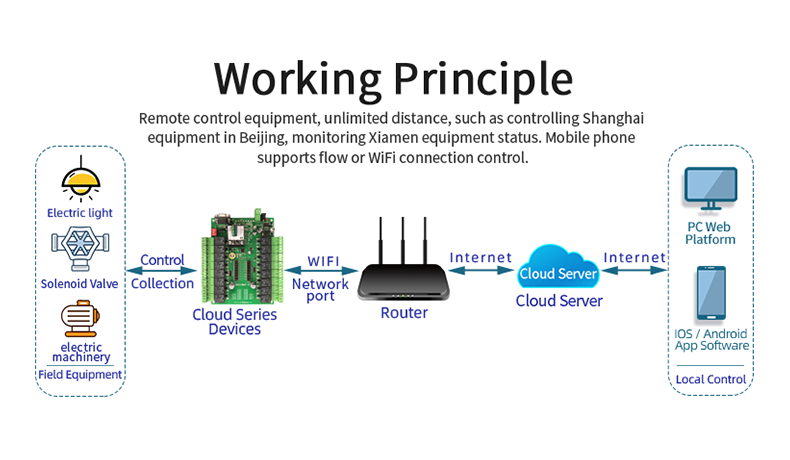 Working Principle

Remote control equipment, unlimited distance, such as controlling Shanghai equipment in Beijing, monitoring Xiamen equipment status. Mobile phone supports flow or WiFi connection control.

Electric light

Solenoid Valve

electric machinery

Field Equipment

Control

Collection

Cloud Series Devices

WIFI

Network port

Router

Internet

Cloud Server

Cloud Server

Internet

PC Web Platform

IOS / Android App Software

Local Control